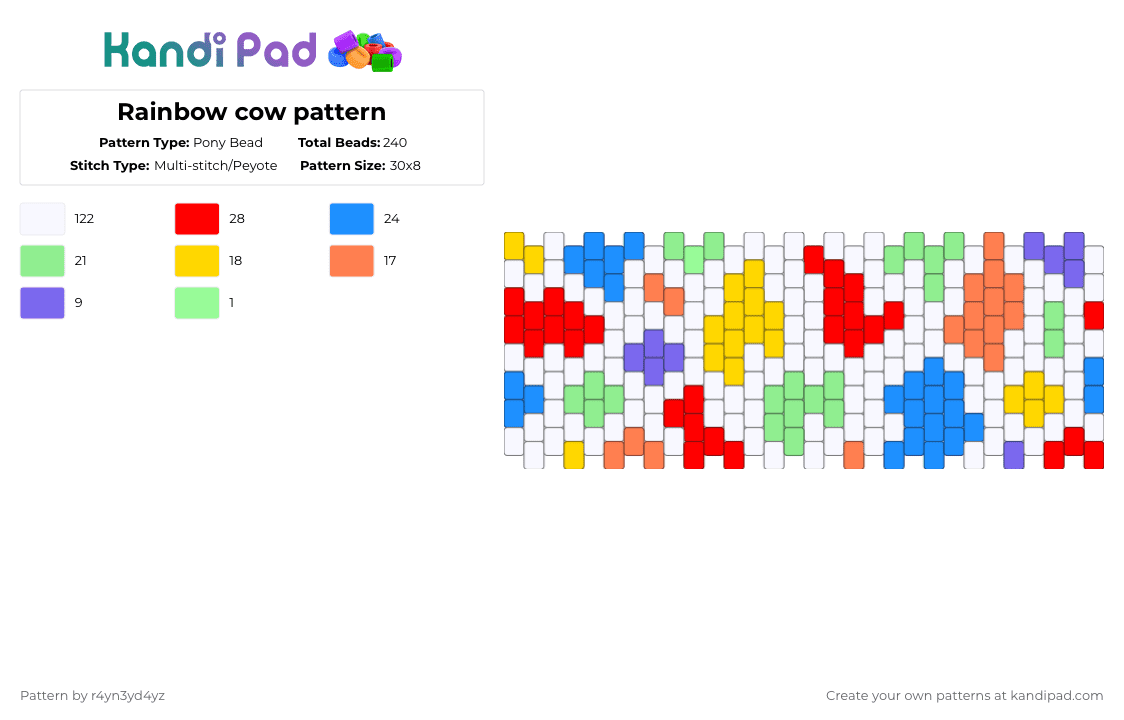 Kandi Pad

Rainbow cow pattern

Pattern Type: Pony Bead Total Beads: 240
Stitch Type: Multi-stitch/Peyote Pattern Size: 30x8

122 28 24
21 18 17
9 1

Pattern by r4yn3yd4yz

Create your own patterns at kandipad.com